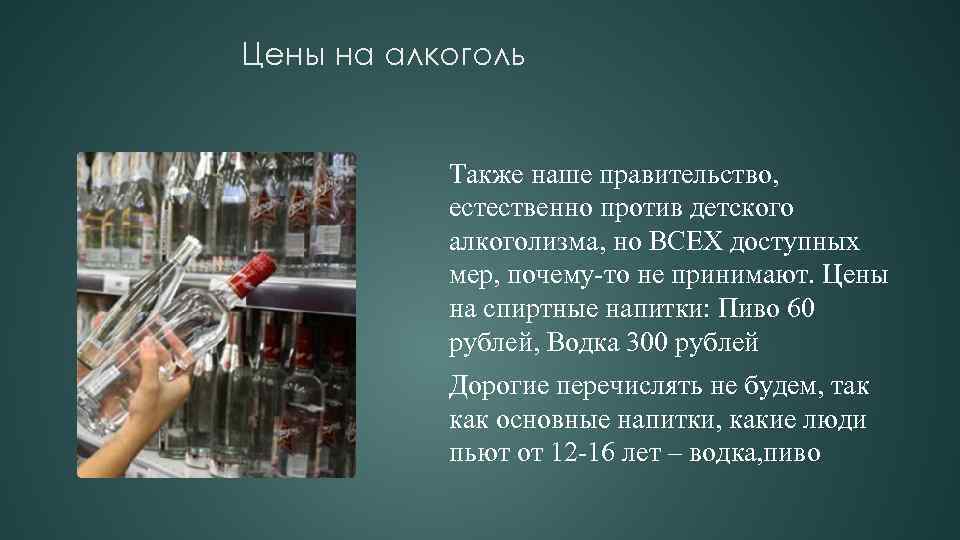 Цены на алкоголь

Также наше правительство, естественно против детского алкоголизма, но ВСЕХ доступных мер, почему-то не принимают. Цены на спиртные напитки: Пиво 60 рублей, Водка 300 рублей

Дорогие перечислять не будем, так как основные напитки, какие люди пьют от 12-16 лет – водка,пиво